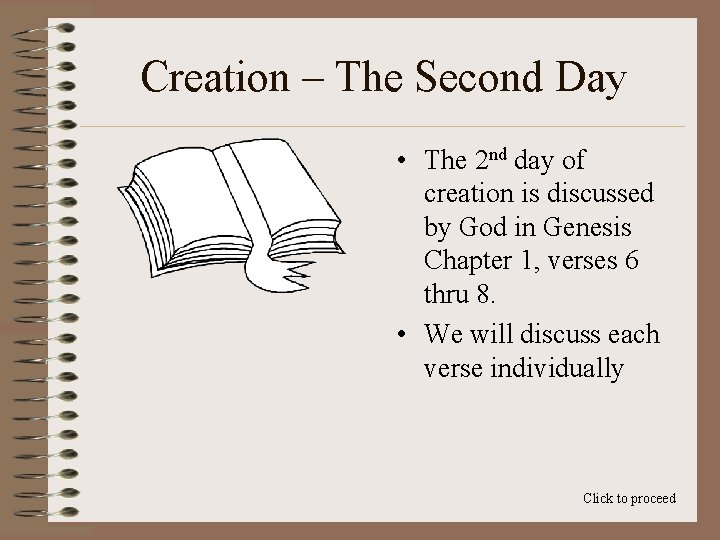 Creation – The Second Day

• The 2nd day of creation is discussed by God in Genesis Chapter 1, verses 6 thru 8.

• We will discuss each verse individually

Click to proceed